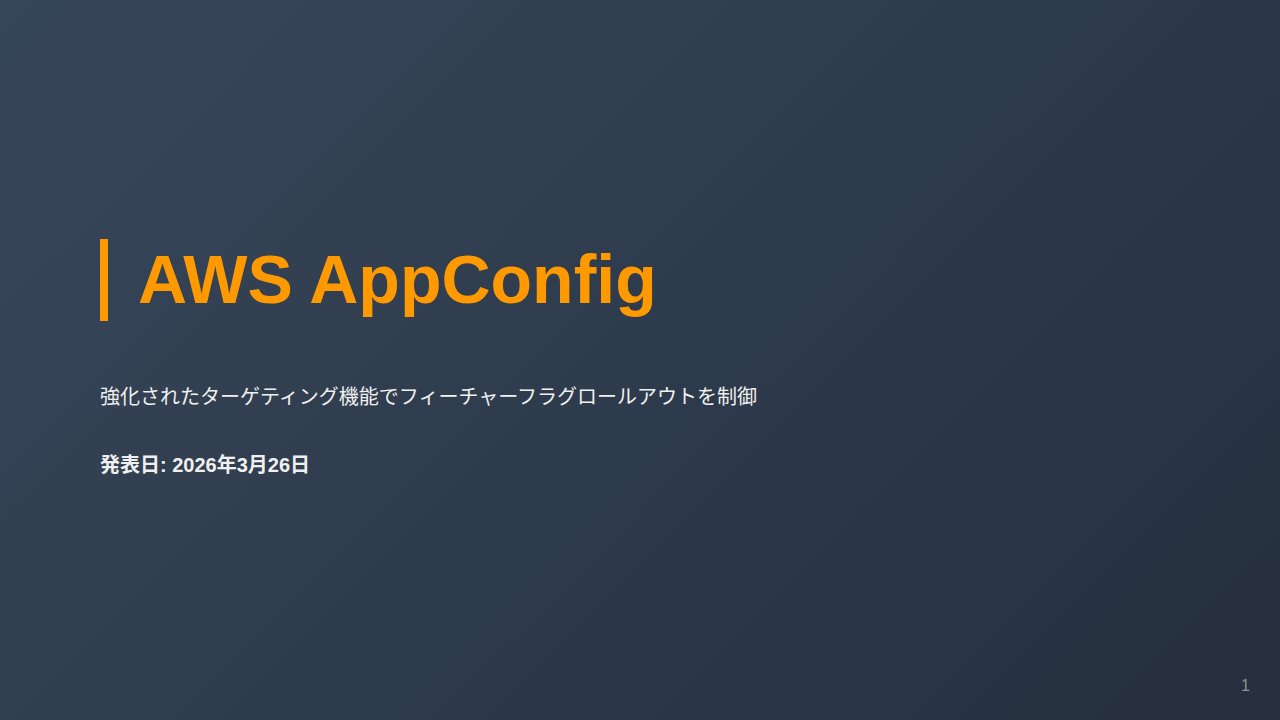 AWS AppConfig

強化されたターゲティング機能でフィーチャーフラグロールアウトを制御

発表日: 2026年3月26日

1